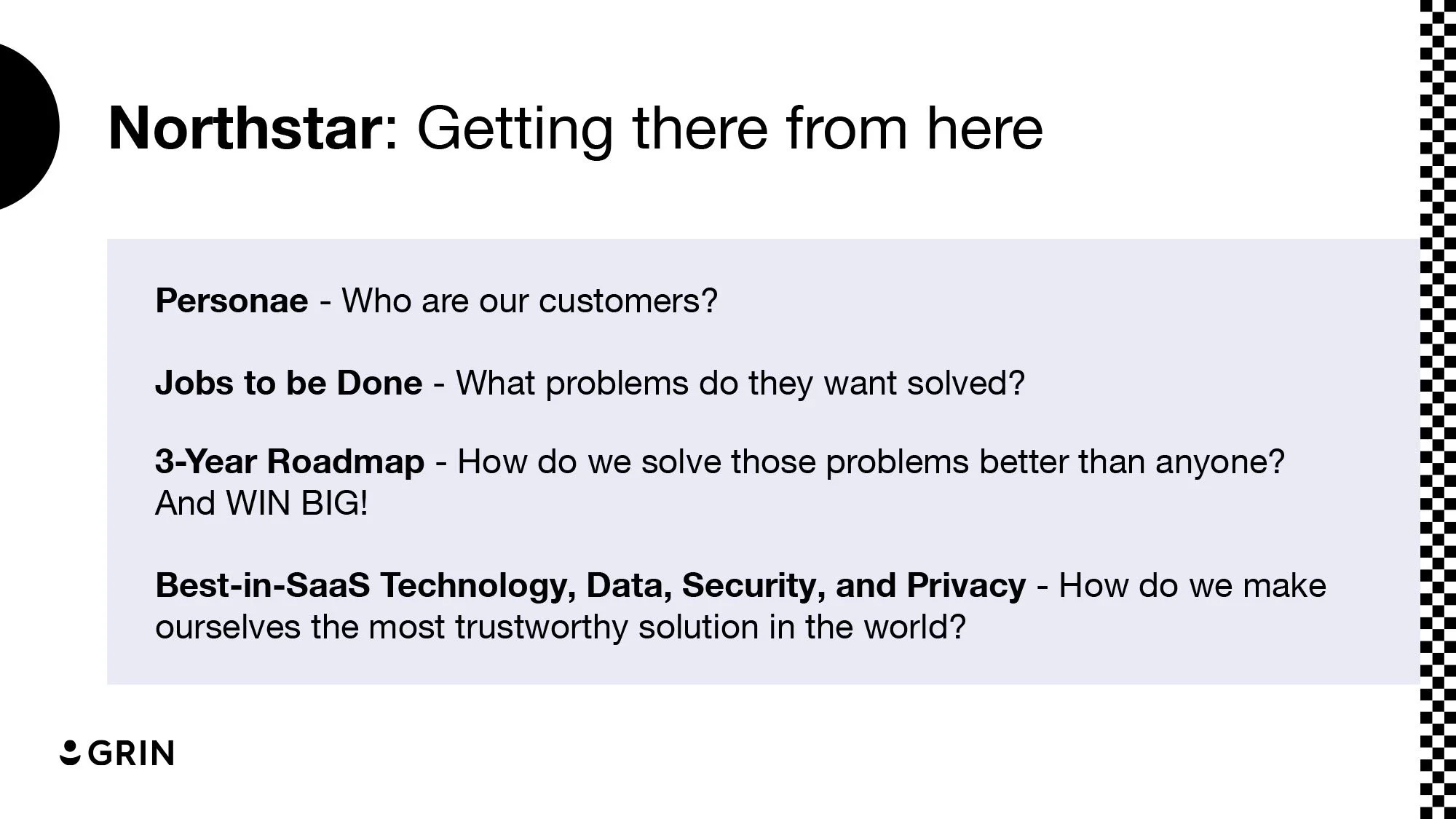 Northstar: Getting there from here

Personae - Who are our customers?

Jobs to be Done - What problems do they want solved?

3-Year Roadmap - How do we solve those problems better than anyone? And WIN BIG!

Best-in-SaaS Technology, Data, Security, and Privacy - How do we make ourselves the most trustworthy solution in the world?

GRIN